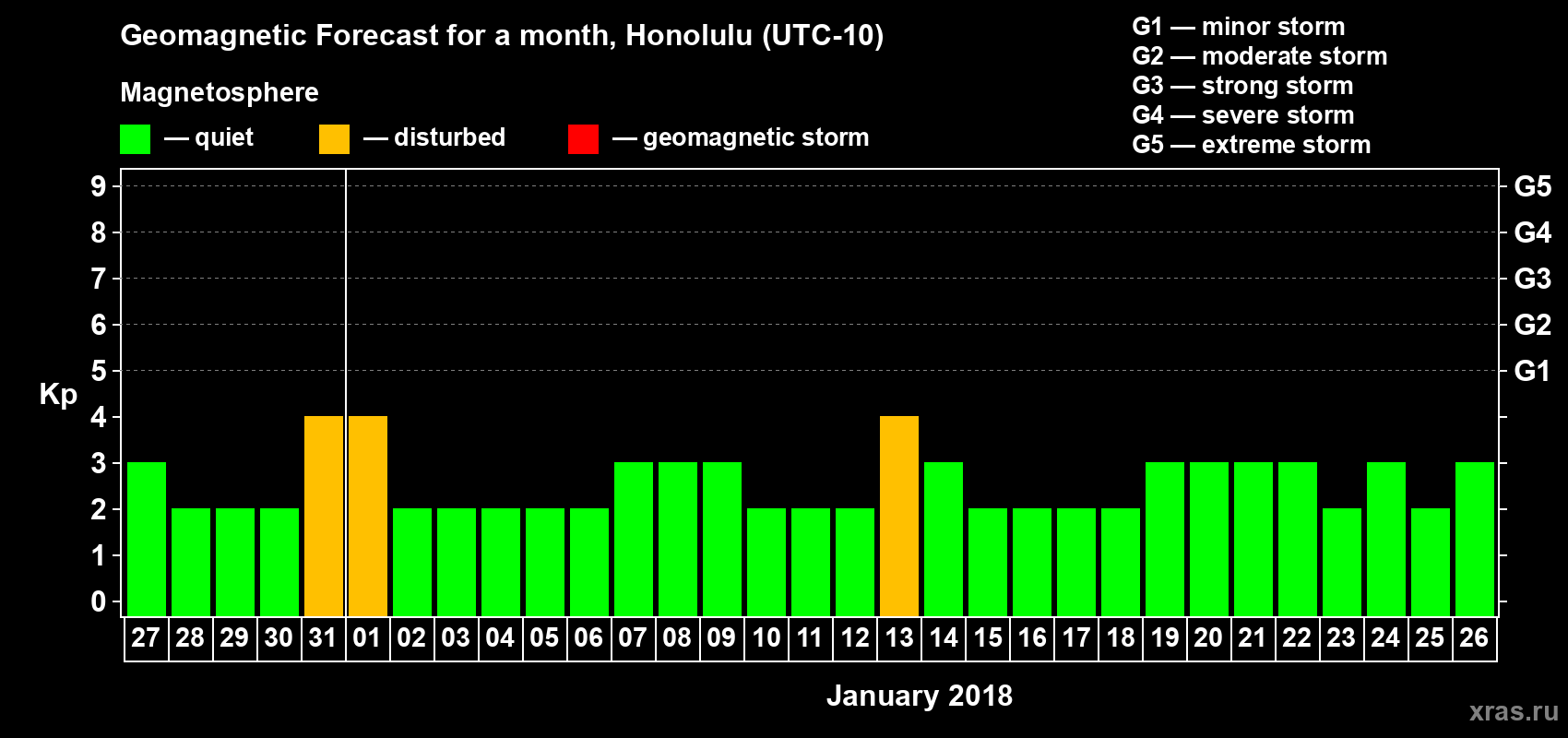 Geomagnetic Forecast for a month, Honolulu (UTC-10)

Magnetosphere

— quiet — disturbed — geomagnetic storm

G1 — minor storm
G2 — moderate storm
G3 — strong storm
G4 — severe storm
G5 — extreme storm

Kp

9
8
7
6
5
4
3
2
1
0

G5
G4
G3
G2
G1

27 28 29 30 31 01 02 03 04 05 06 07 08 09 10 11 12 13 14 15 16 17 18 19 20 21 22 23 24 25 26

January 2018

xras.ru